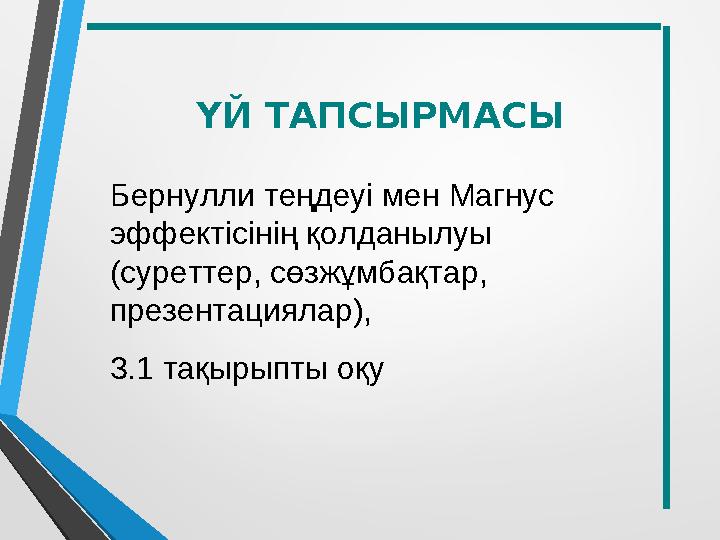 ҮЙ ТАПСЫРМАСЫ

Бернулли теңдеуі мен Магнус эффектісінің қолданылуы (суреттер, сөзжұмбақтар, презентациялар),

3.1 тақырыпты оқу